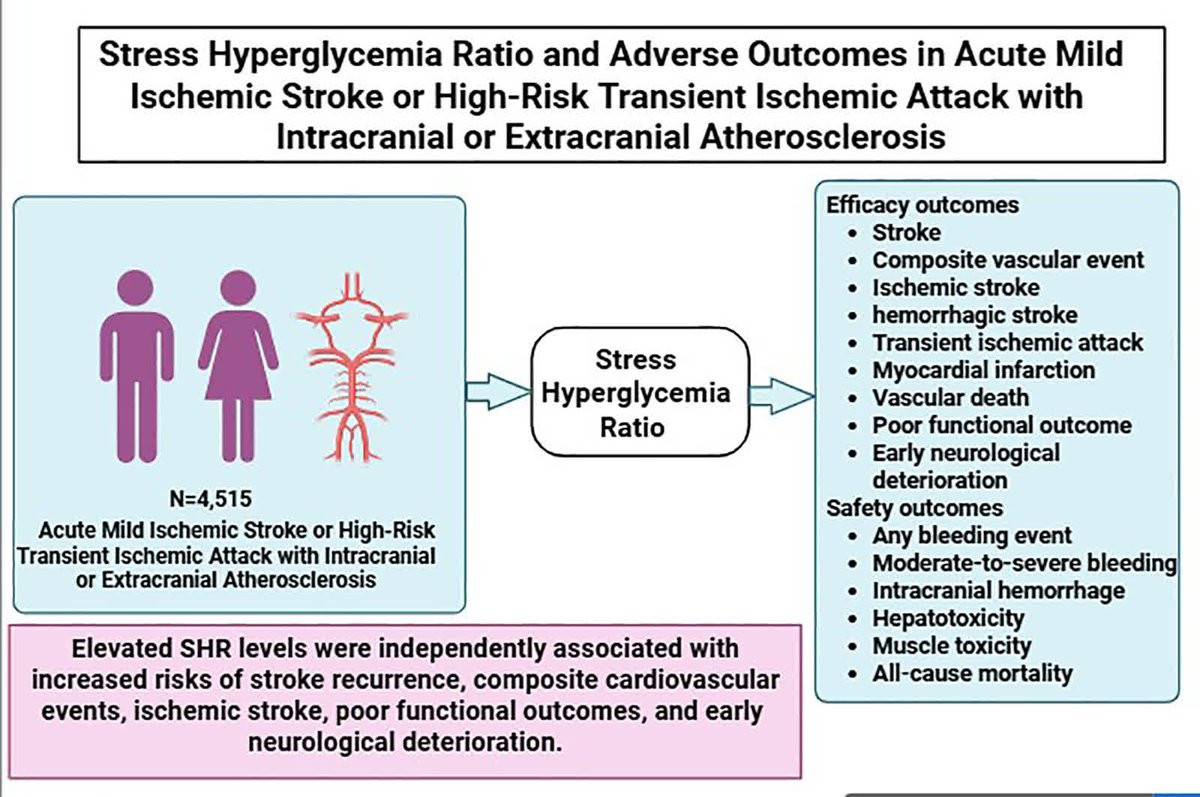 Stress Hyperglycemia Ratio and Adverse Outcomes in Acute Mild Ischemic Stroke or High-Risk Transient Ischemic Attack with Intracranial or Extracranial Atherosclerosis

N=4,515
Acute Mild Ischemic Stroke or High-Risk Transient Ischemic Attack with Intracranial or Extracranial Atherosclerosis

Stress Hyperglycemia Ratio

Efficacy outcomes
- Stroke
- Composite vascular event
- Ischemic stroke
- hemorrhagic stroke
- Transient ischemic attack
- Myocardial infarction
- Vascular death
- Poor functional outcome
- Early neurological deterioration

Safety outcomes
- Any bleeding event
- Moderate-to-severe bleeding
- Intracranial hemorrhage
- Hepatotoxicity
- Muscle toxicity
- All-cause mortality

Elevated SHR levels were independently associated with increased risks of stroke recurrence, composite cardiovascular events, ischemic stroke, poor functional outcomes, and early neurological deterioration.